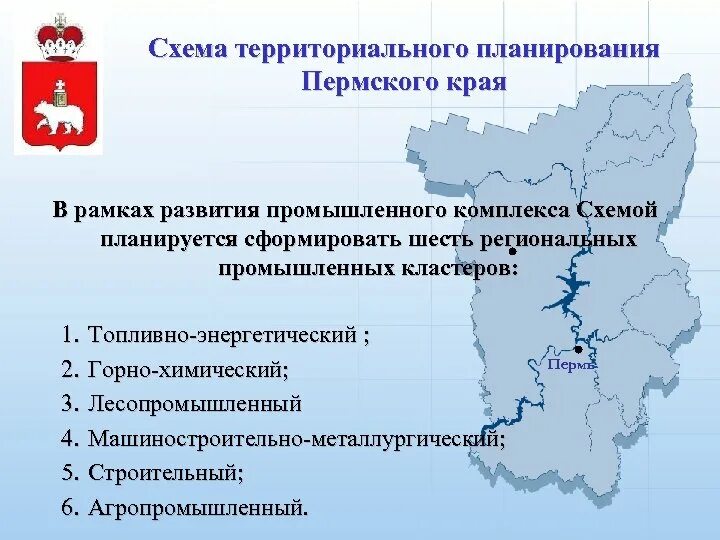 Схема территориального планирования Пермского края

В рамках развития промышленного комплекса Схемой планируется сформировать шесть региональных промышленных кластеров:

1. Топливно-энергетический ;
2. Горно-химический;
3. Лесопромышленный
4. Машиностроительно-металлургический;
5. Строительный;
6. Агропромышленный.

Пермь